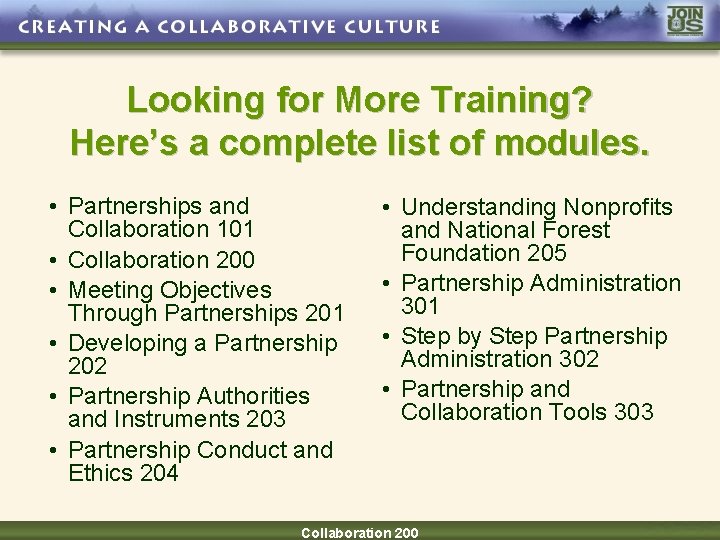 CREATING A COLLABORATIVE CULTURE

JOIN US

Looking for More Training?
Here's a complete list of modules.

• Partnerships and Collaboration 101
• Collaboration 200
• Meeting Objectives Through Partnerships 201
• Developing a Partnership 202
• Partnership Authorities and Instruments 203
• Partnership Conduct and Ethics 204

• Understanding Nonprofits and National Forest Foundation 205
• Partnership Administration 301
• Step by Step Partnership Administration 302
• Partnership and Collaboration Tools 303

Collaboration 200